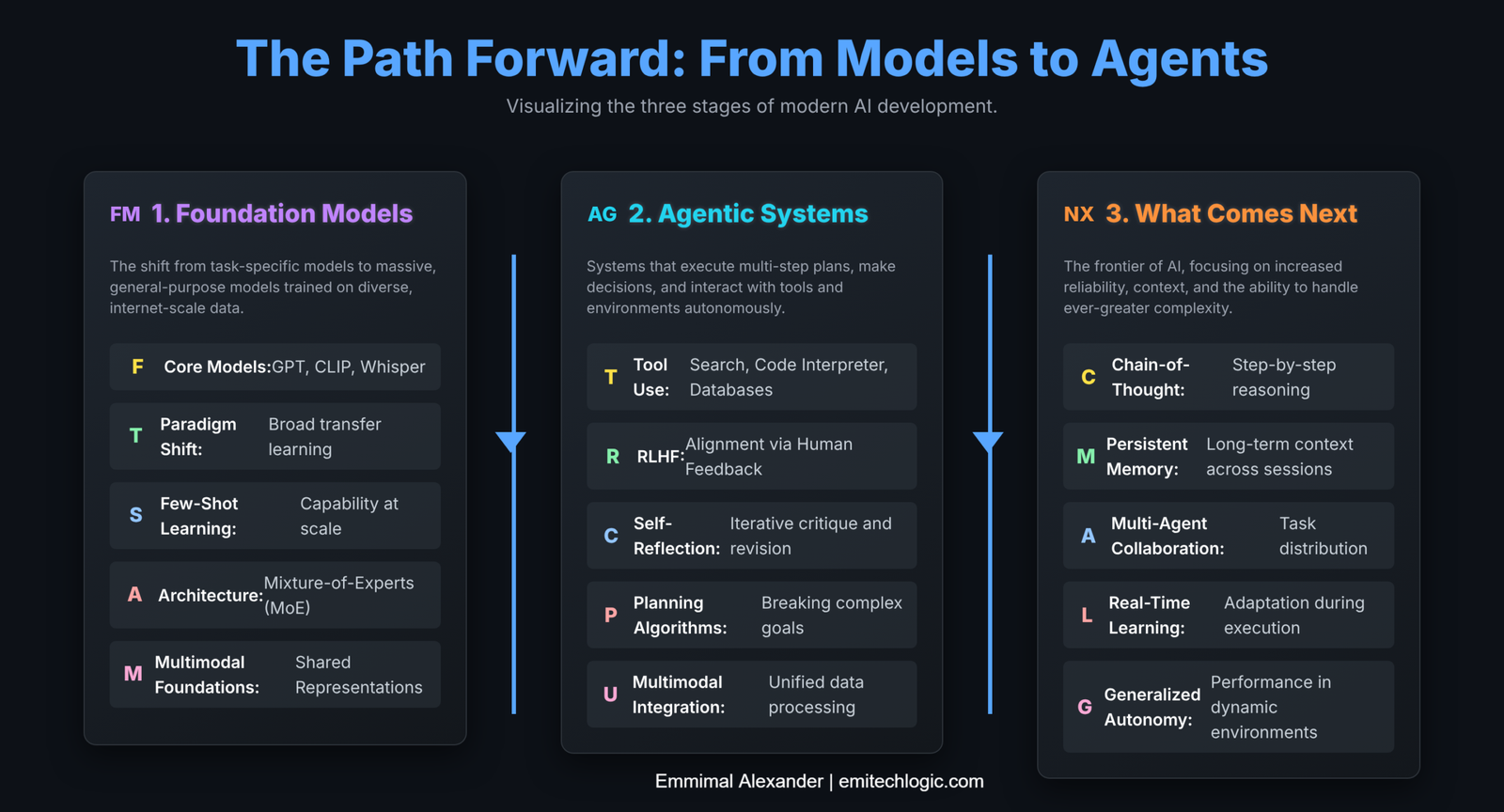 The Path Forward: From Models to Agents

Visualizing the three stages of modern AI development.

FM 1. Foundation Models

The shift from task-specific models to massive, general-purpose models trained on diverse, internet-scale data.

F Core Models: GPT, CLIP, Whisper

T Paradigm Shift: Broad transfer learning

S Few-Shot Learning: Capability at scale

A Architecture: Mixture-of-Experts (MoE)

M Multimodal Foundations: Shared Representations

AG 2. Agentic Systems

Systems that execute multi-step plans, make decisions, and interact with tools and environments autonomously.

T Tool Use: Search, Code Interpreter, Databases

R RLHF: Alignment via Human Feedback

C Self-Reflection: Iterative critique and revision

P Planning Algorithms: Breaking complex goals

U Multimodal Integration: Unified data processing

NX 3. What Comes Next

The frontier of AI, focusing on increased reliability, context, and the ability to handle ever-greater complexity.

C Chain-of-Thought: Step-by-step reasoning

M Persistent Memory: Long-term context across sessions

A Multi-Agent Collaboration: Task distribution

L Real-Time Learning: Adaptation during execution

G Generalized Autonomy: Performance in dynamic environments

Emmimal Alexander | emitechlogic.com